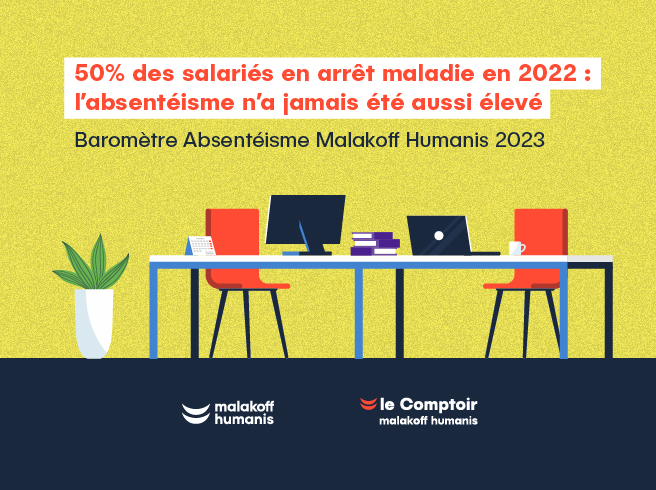 50% des salariés en arrêt maladie en 2022 : l'absentéisme n'a jamais été aussi élevé

Baromètre Absentéisme Malakoff Humanis 2023

malakoff humanis

le Comptoir
malakoff humanis